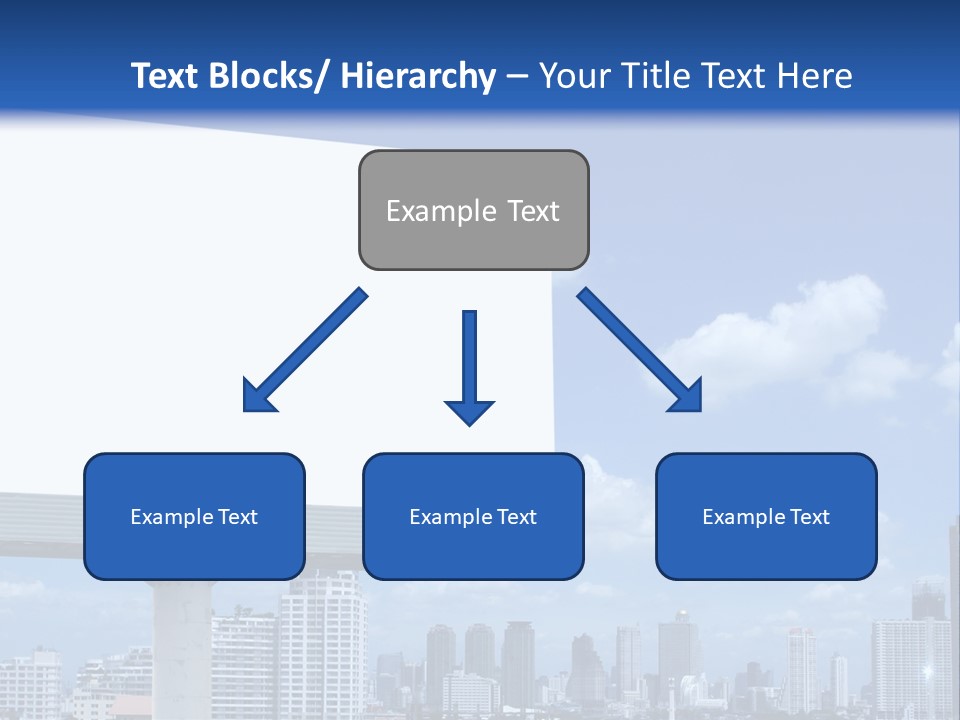 Text Blocks/ Hierarchy – Your Title Text Here

Example Text

Example Text

Example Text

Example Text